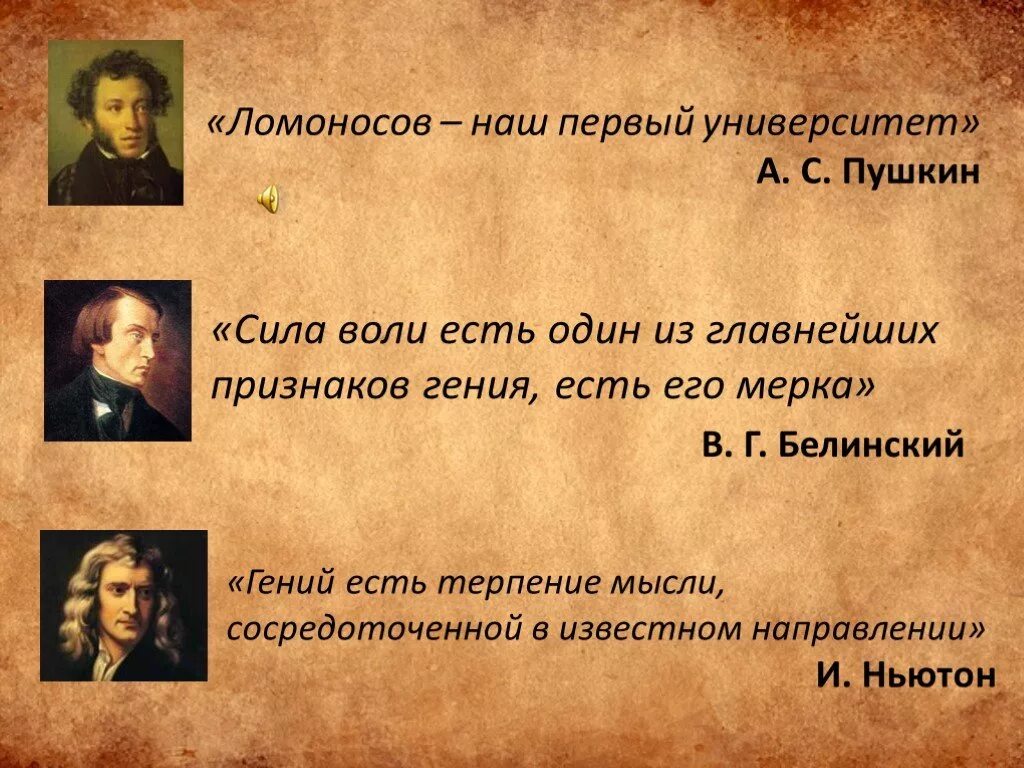 «Ломоносов – наш первый университет»
А. С. Пушкин

«Сила воли есть один из главнейших признаков гения, есть его мерка»
В. Г. Белинский

«Гений есть терпение мысли, сосредоточенной в известном направлении»
И. Ньютон